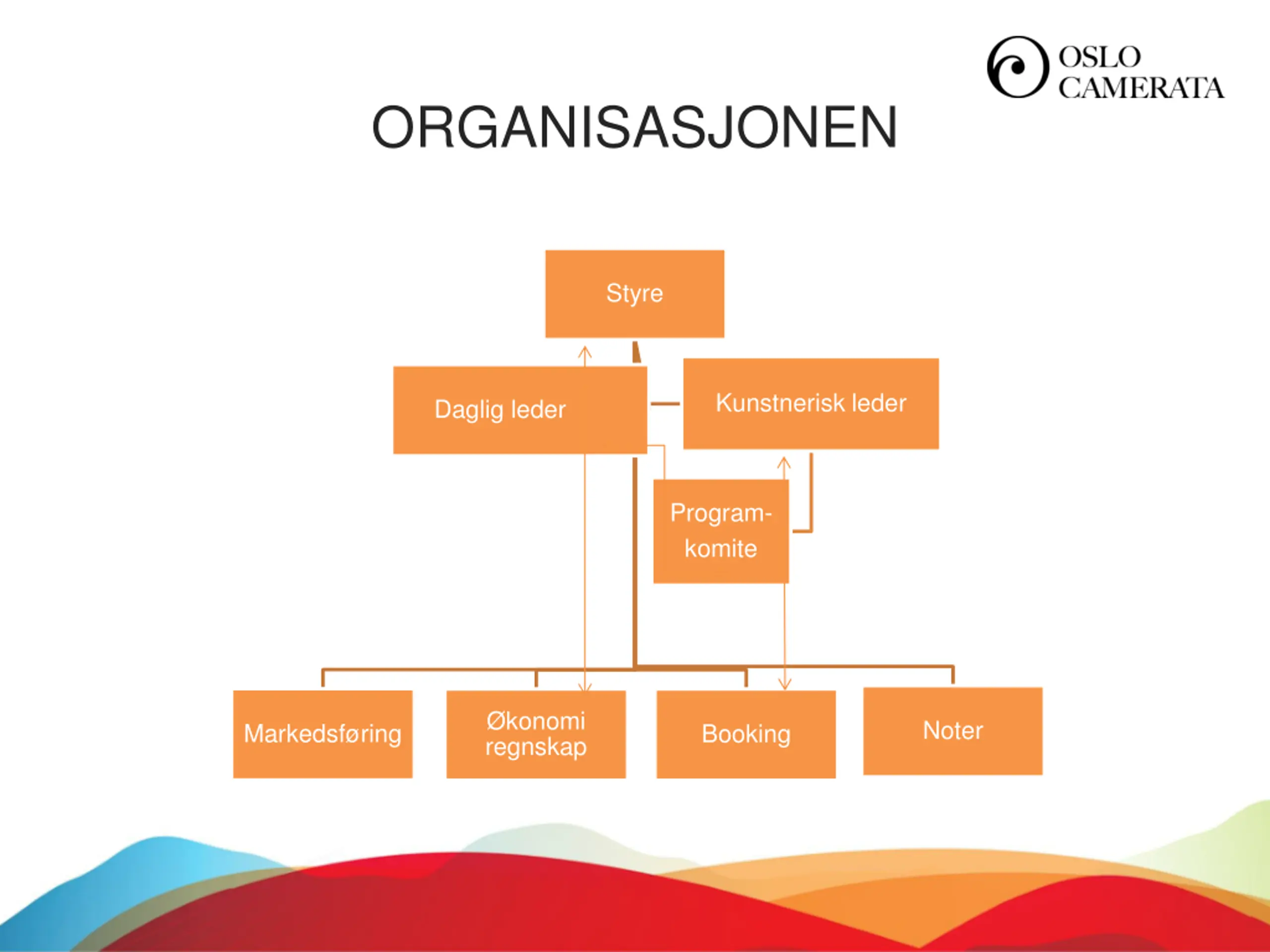 OSLO CAMERATA

ORGANISASJONEN

Styre

Daglig leder

Kunstnerisk leder

Program-komite

Markedsføring

Økonomi regnskap

Booking

Noter